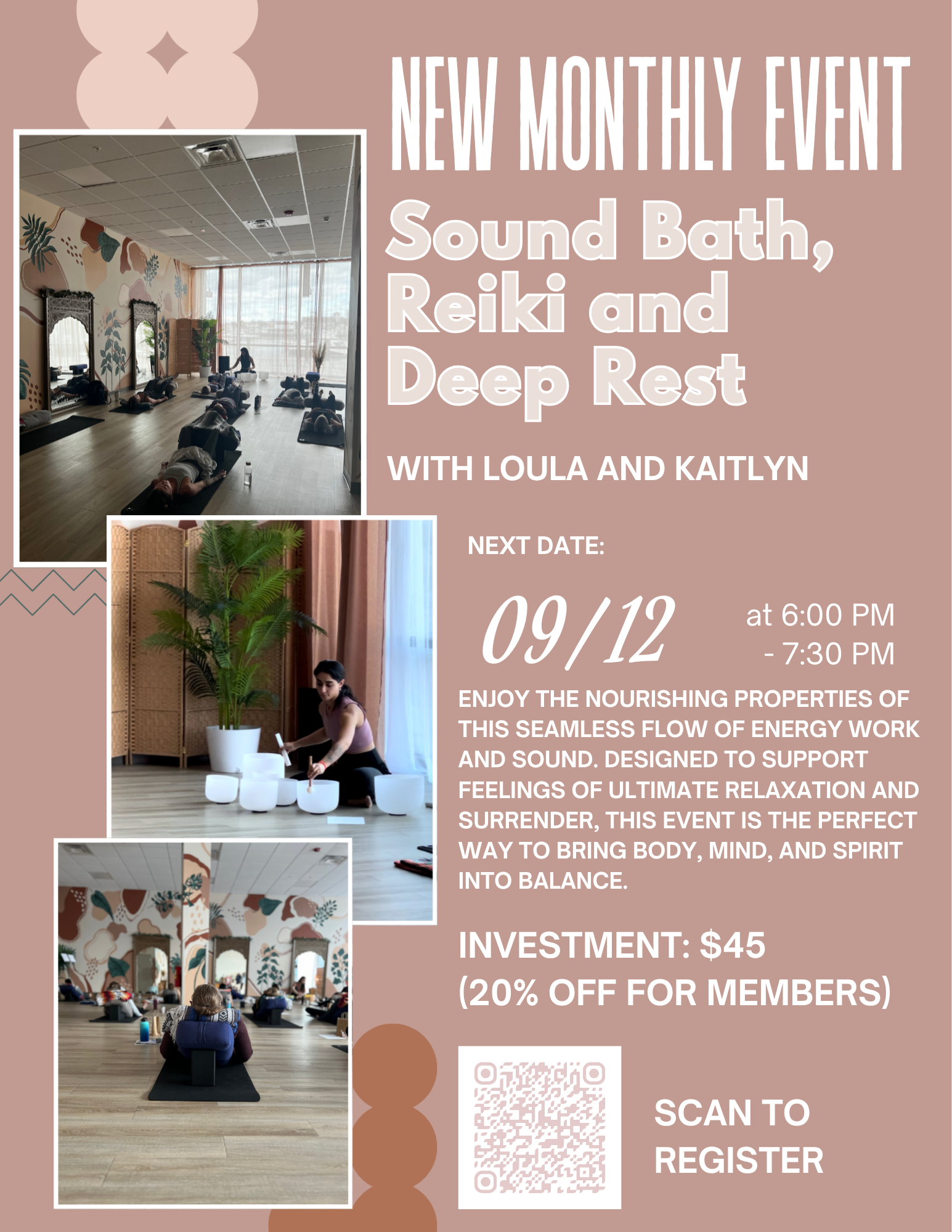 NEW MONTHLY EVENT

Sound Bath, Reiki and Deep Rest

WITH LOULA AND KAITLYN

NEXT DATE:

09/12

at 6:00 PM - 7:30 PM

ENJOY THE NOURISHING PROPERTIES OF THIS SEAMLESS FLOW OF ENERGY WORK AND SOUND. DESIGNED TO SUPPORT FEELINGS OF ULTIMATE RELAXATION AND SURRENDER, THIS EVENT IS THE PERFECT WAY TO BRING BODY, MIND, AND SPIRIT INTO BALANCE.

INVESTMENT: $45
(20% OFF FOR MEMBERS)

SCAN TO REGISTER